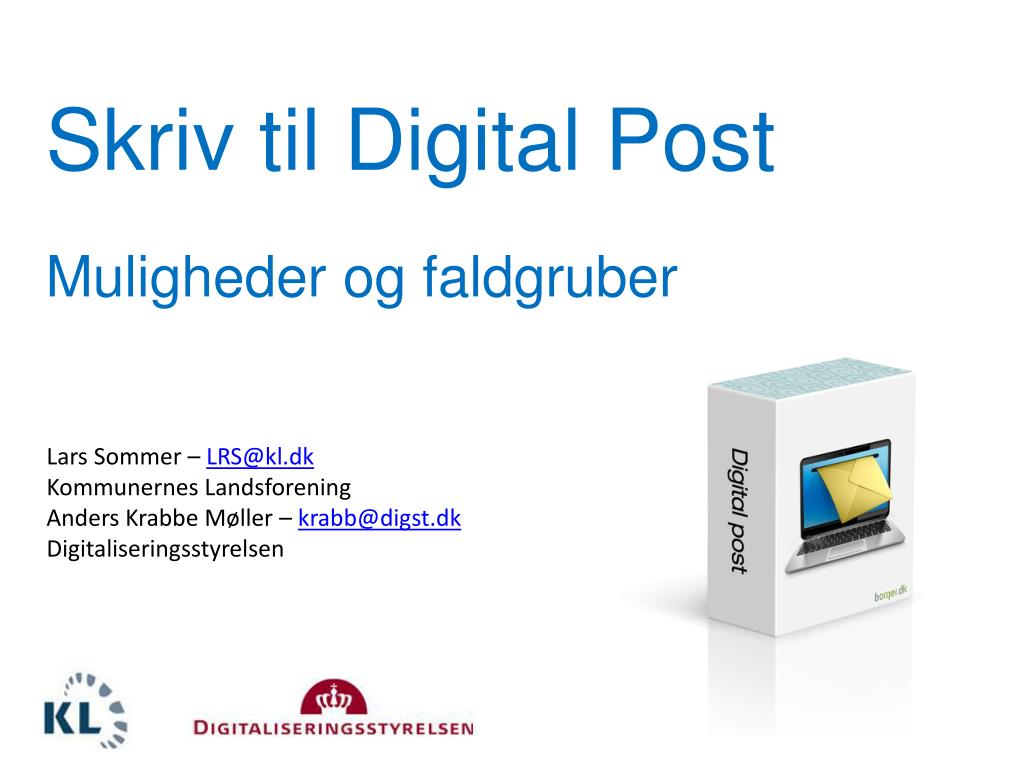 Skriv til Digital Post

Muligheder og faldgruber

Lars Sommer – LRS@kl.dk
Kommunernes Landsforening
Anders Krabbe Møller – krabb@digst.dk
Digitaliseringsstyrelsen

Digital post

borger.dk

KL

DIGITALISERINGSSTYRELSEN